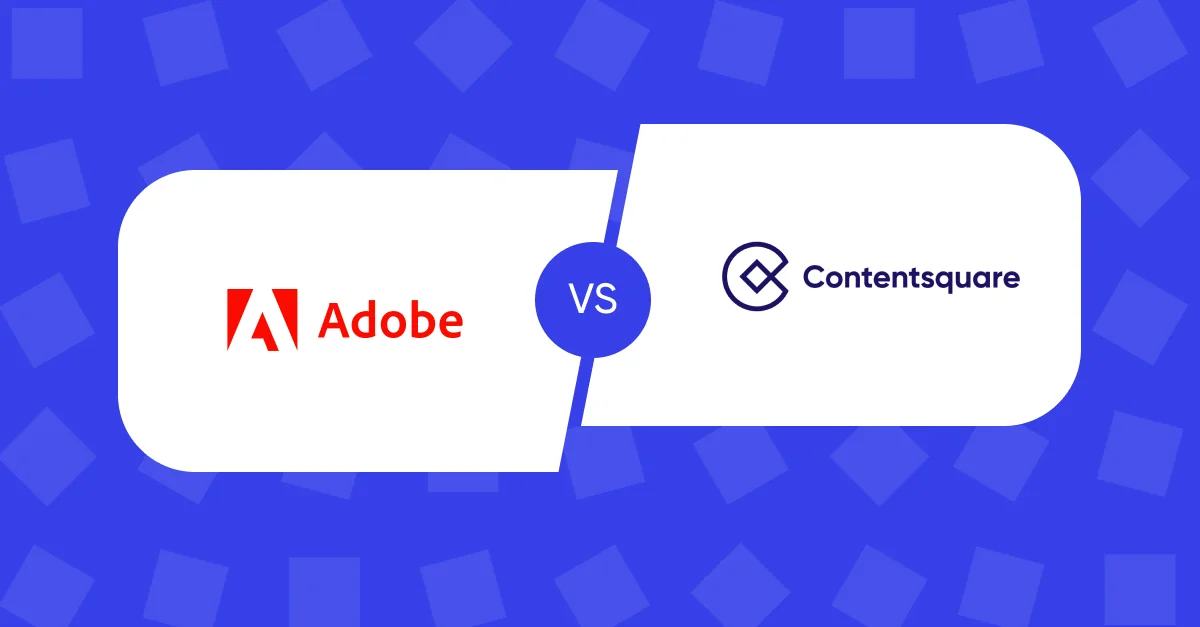 Adobe

VS

Contentsquare